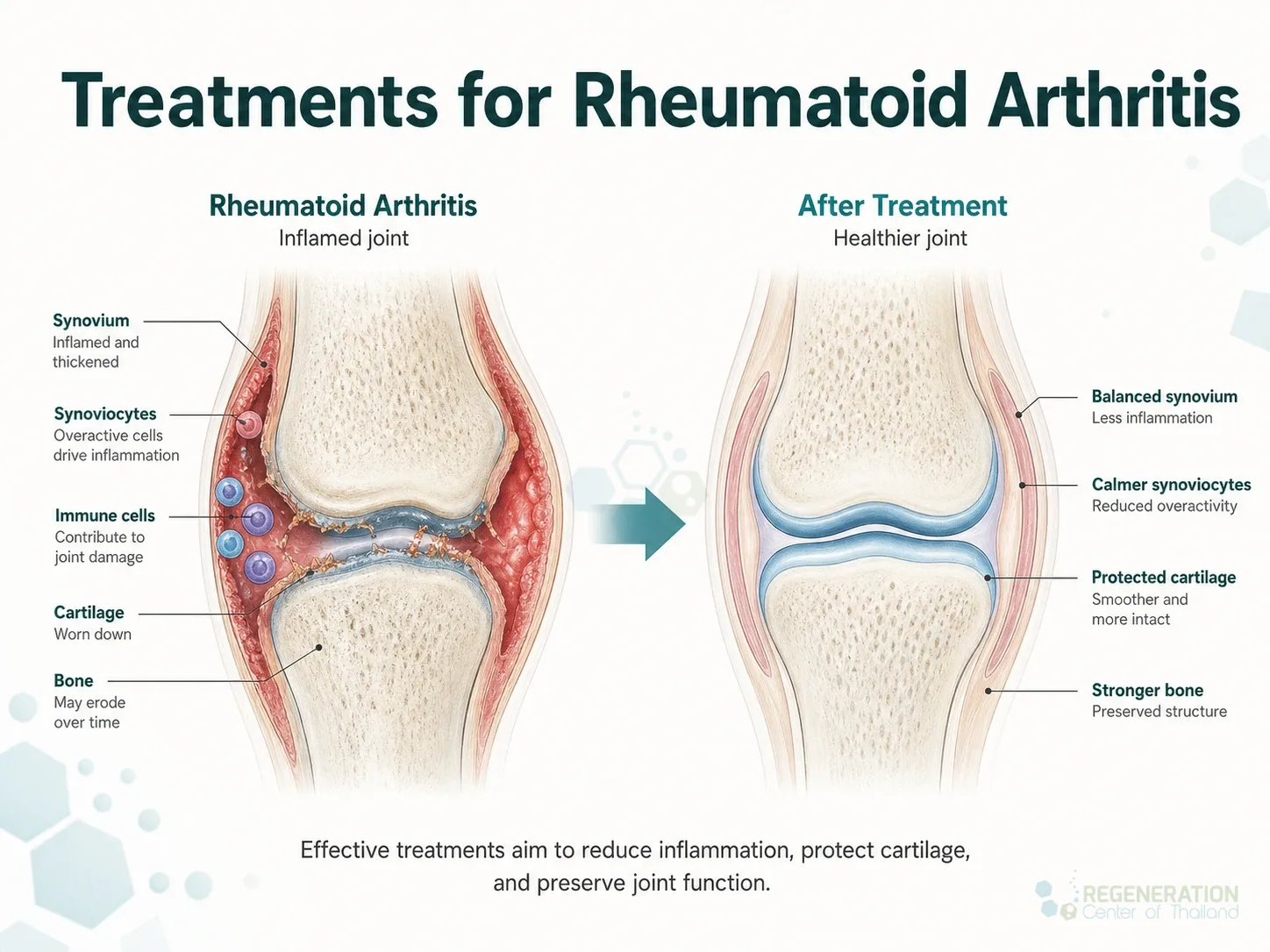 Treatments for Rheumatoid Arthritis

Rheumatoid Arthritis
Inflamed joint

Synovium
Inflamed and thickened

Synoviocytes
Overactive cells drive inflammation

Immune cells
Contribute to joint damage

Cartilage
Worn down

Bone
May erode over time

After Treatment
Healthier joint

Balanced synovium
Less inflammation

Calmer synoviocytes
Reduced overactivity

Protected cartilage
Smoother and more intact

Stronger bone
Preserved structure

Effective treatments aim to reduce inflammation, protect cartilage, and preserve joint function.

REGENERATION
Center of Thailand